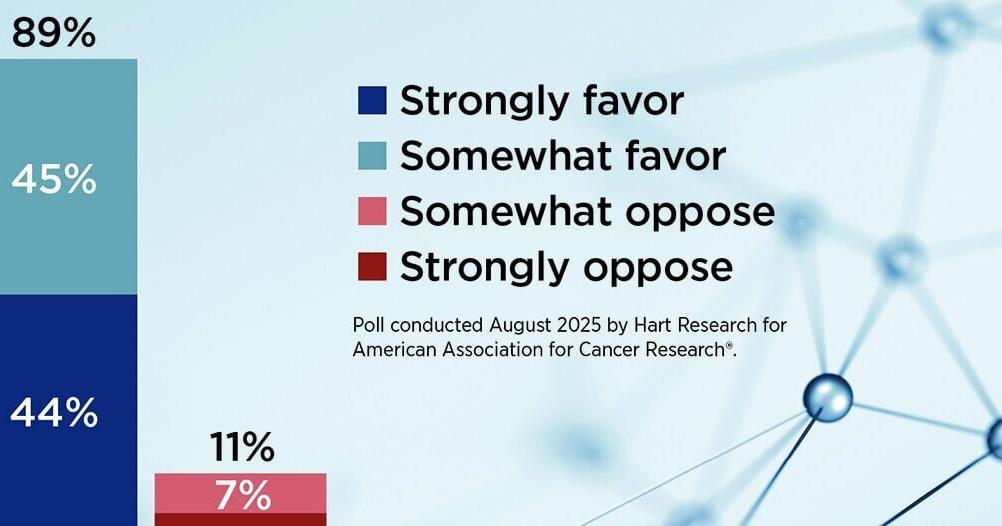 89%

45%

44%

11%

7%

Strongly favor
Somewhat favor
Somewhat oppose
Strongly oppose

Poll conducted August 2025 by Hart Research for American Association for Cancer Research®.